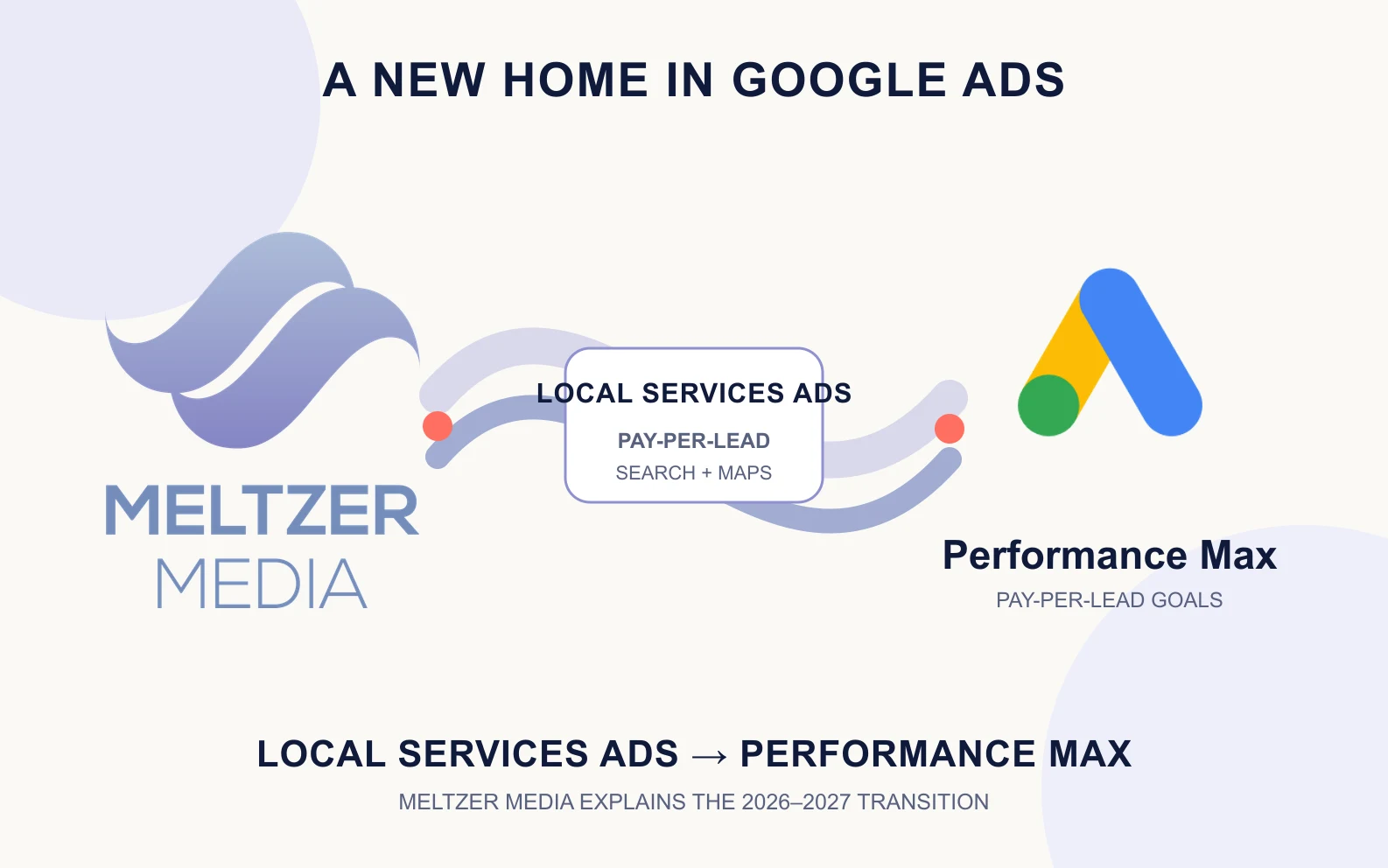 A NEW HOME IN GOOGLE ADS

MELTZER
MEDIA

LOCAL SERVICES ADS
PAY-PER-LEAD
SEARCH + MAPS

Performance Max
PAY-PER-LEAD GOALS

LOCAL SERVICES ADS → PERFORMANCE MAX
MELTZER MEDIA EXPLAINS THE 2026–2027 TRANSITION